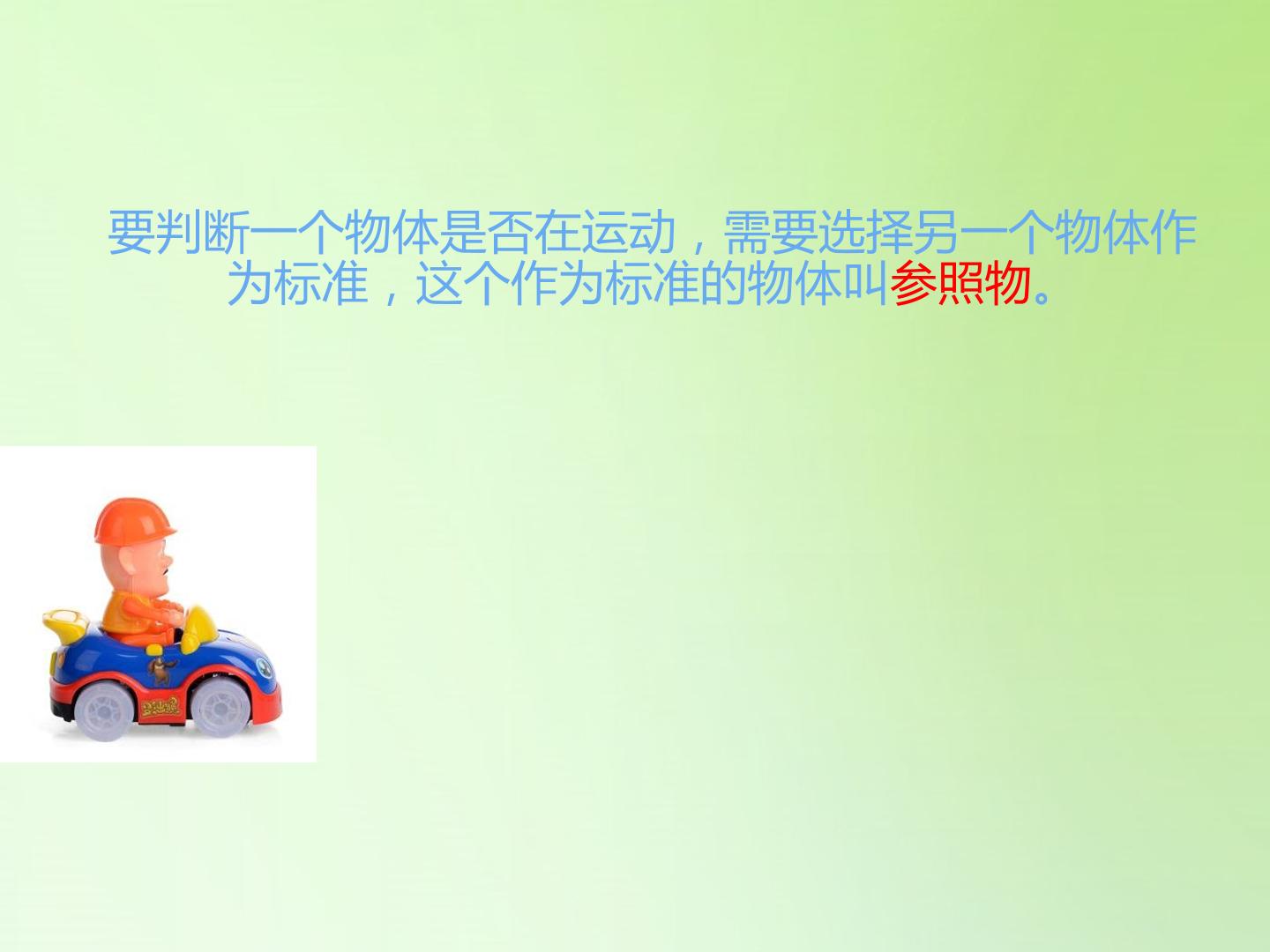 要判断一个物体是否在运动，需要选择另一个物体作为标准，这个作为标准的物体叫参照物。